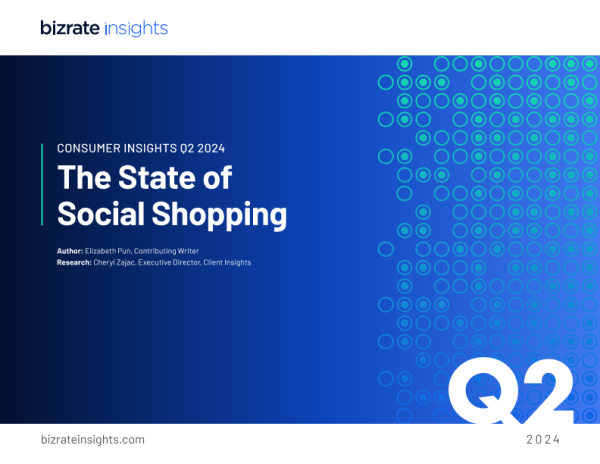 bizrate insights

CONSUMER INSIGHTS Q2 2024

The State of Social Shopping

Author: Elizabeth Pun, Contributing Writer
Research: Cheryl Zajac, Executive Director, Client Insights

Q2

bizrateinsights.com

2024